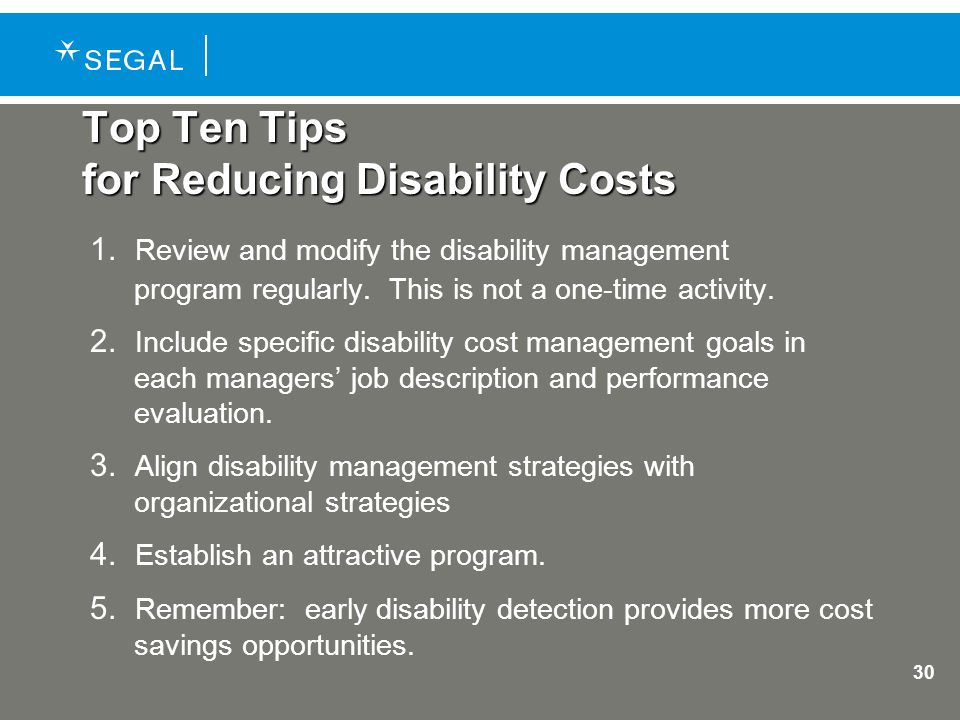 SEGAL

Top Ten Tips for Reducing Disability Costs

1. Review and modify the disability management program regularly. This is not a one-time activity.

2. Include specific disability cost management goals in each managers’ job description and performance evaluation.

3. Align disability management strategies with organizational strategies

4. Establish an attractive program.

5. Remember: early disability detection provides more cost savings opportunities.

30